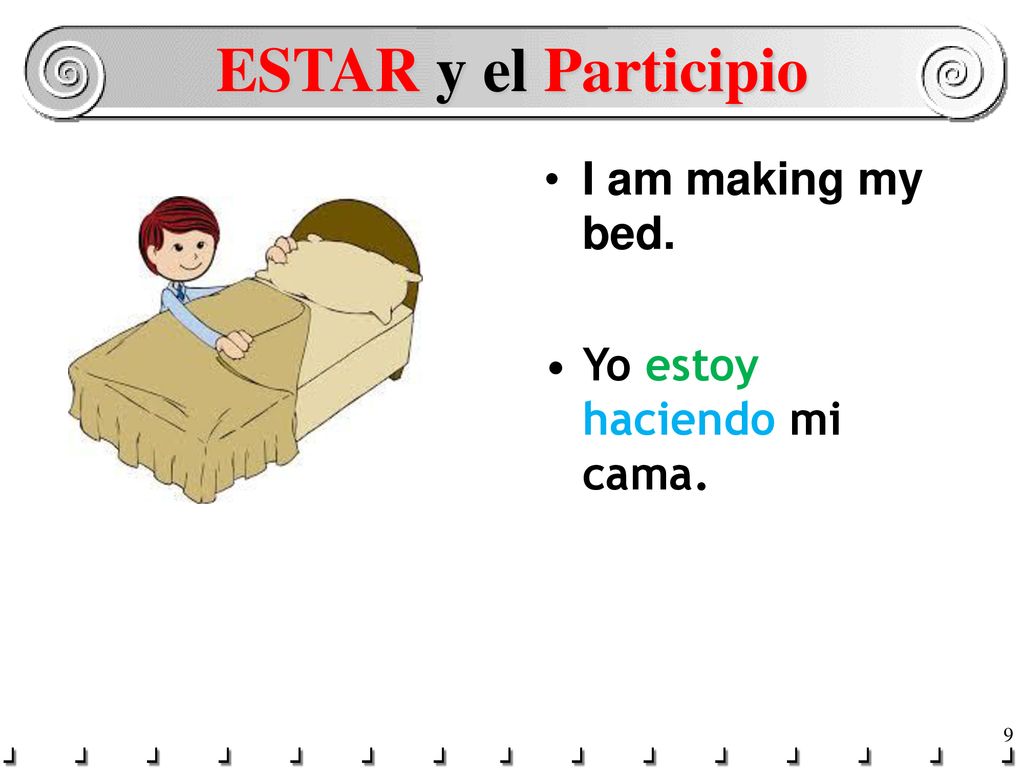 ESTAR y el Participio

• I am making my bed.

• Yo estoy haciendo mi cama.

9